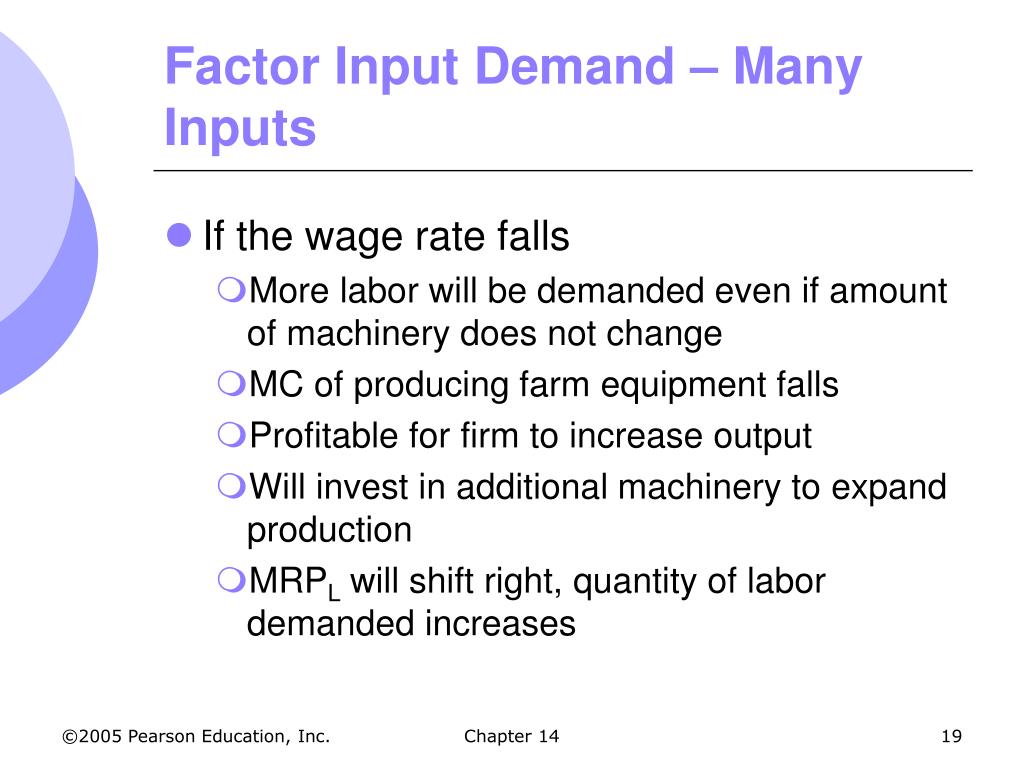 Factor Input Demand – Many Inputs

If the wage rate falls

More labor will be demanded even if amount of machinery does not change

MC of producing farm equipment falls

Profitable for firm to increase output

Will invest in additional machinery to expand production

$MRP_L$ will shift right, quantity of labor demanded increases

©2005 Pearson Education, Inc.

Chapter 14

19